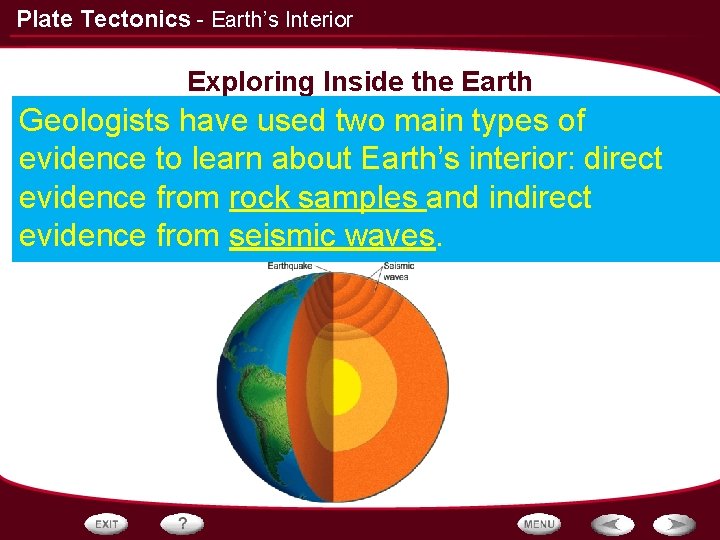 Plate Tectonics - Earth's Interior

Exploring Inside the Earth

Geologists have used two main types of evidence to learn about Earth's interior: direct evidence from rock samples and indirect evidence from seismic waves.

Earthquake

Seismic waves

EXIT

?

MENU